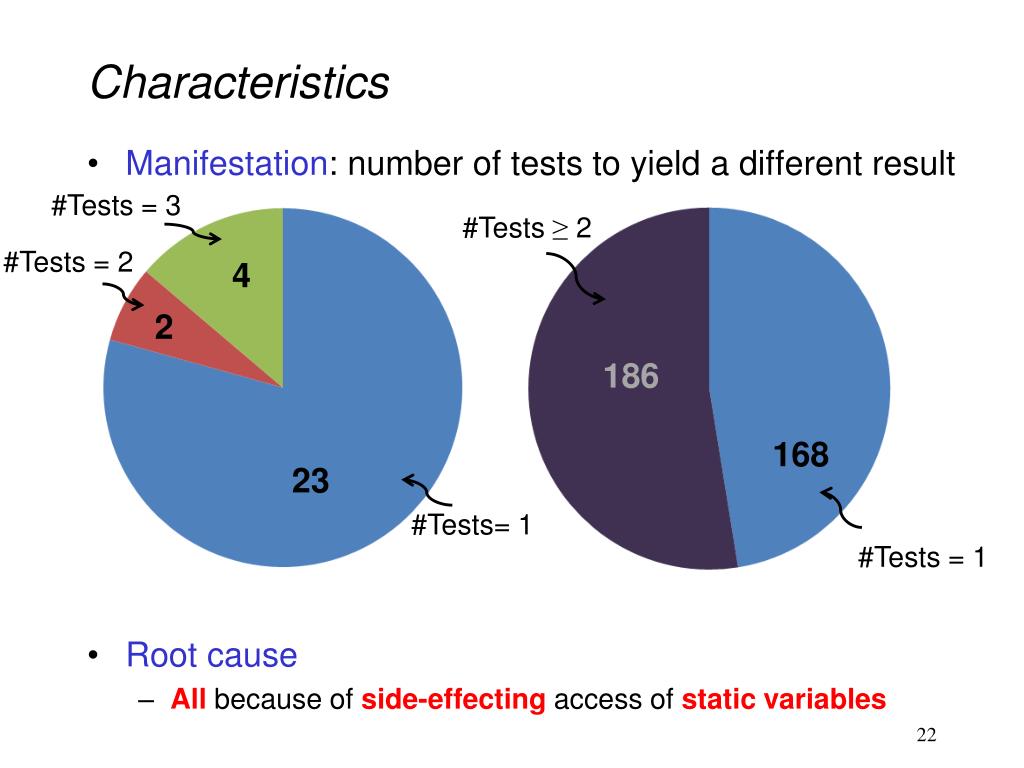 Characteristics

• Manifestation: number of tests to yield a different result

#Tests = 3

#Tests = 2

4

2

23

#Tests= 1

#Tests $\geq$ 2

186

168

#Tests = 1

• Root cause

– All because of side-effecting access of static variables

22